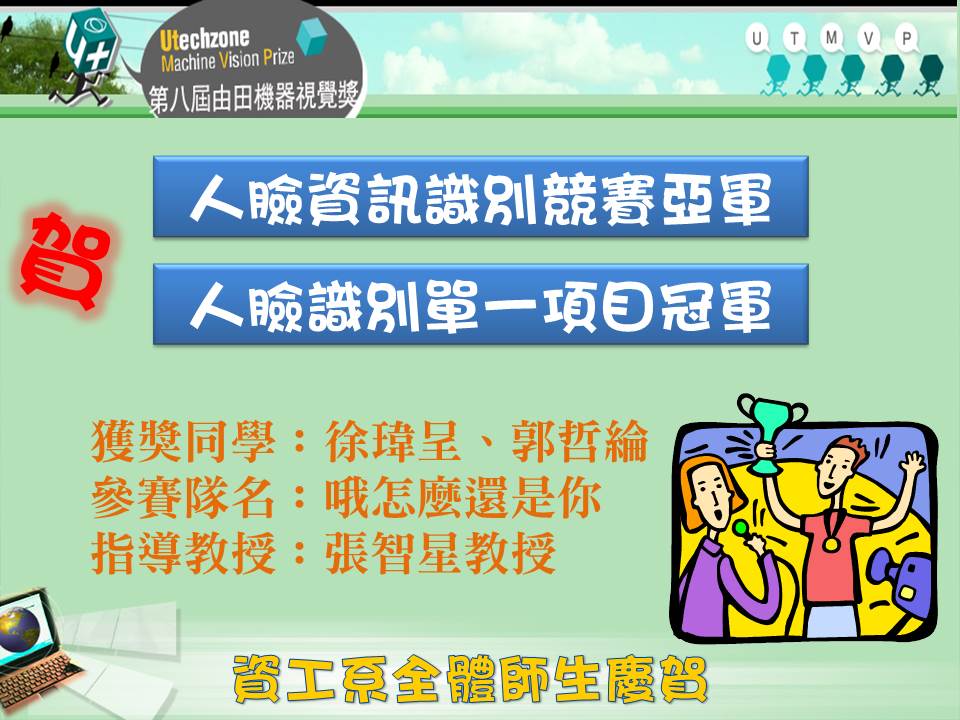 Utechzone
Machine Vision Prize
第八屆由田機器視覺獎

U T M V P

賀

人臉資訊識別競賽亞軍

人臉識別單一項目冠軍

獲獎同學：徐瑋呈、郭哲綸
參賽隊名：哦怎麼還是你
指導教授：張智星教授

資工系全體師生慶賀